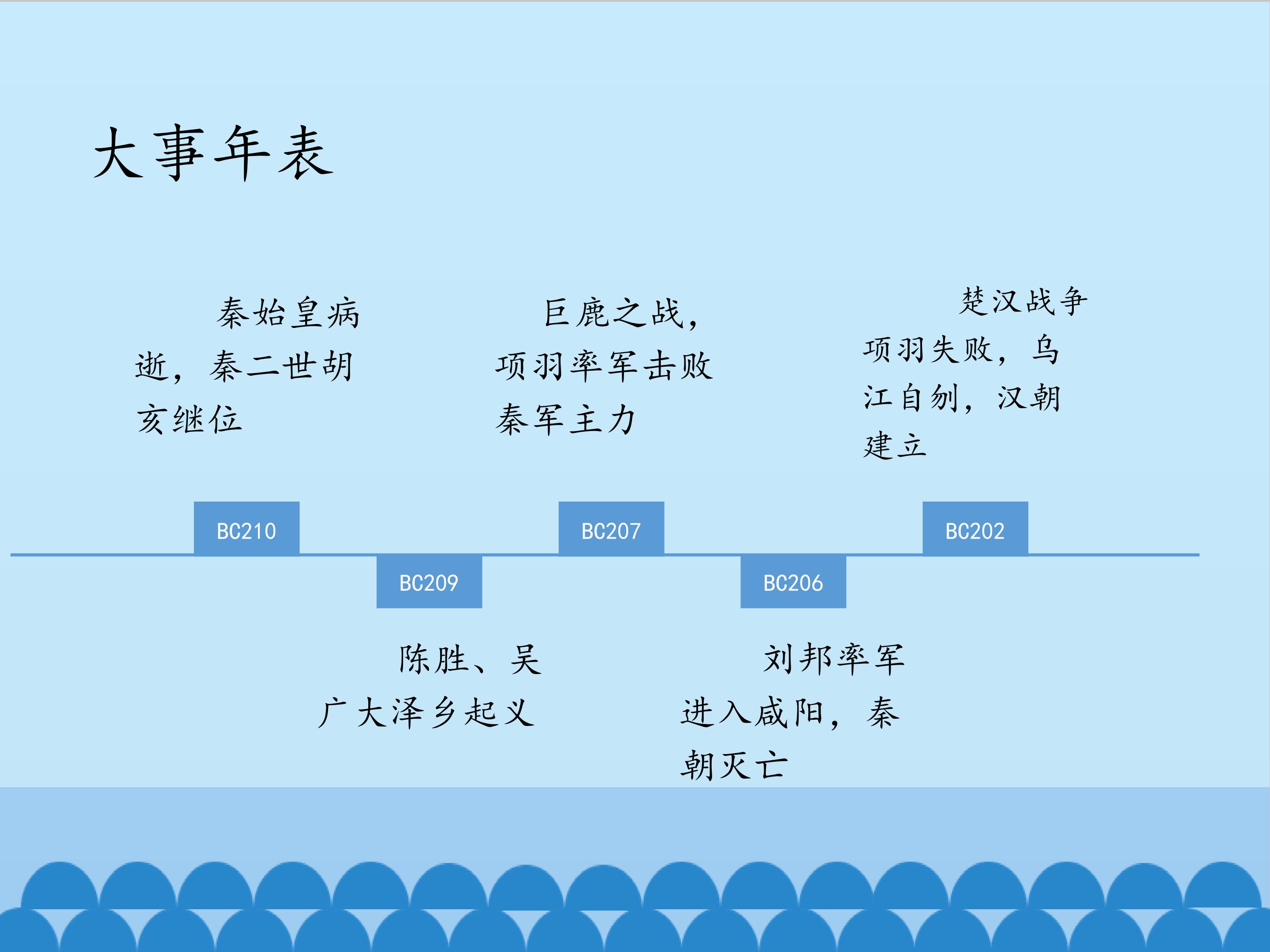 大事年表

秦始皇病逝，秦二世胡亥继位

巨鹿之战，项羽率军击败秦军主力

楚汉战争项羽失败，乌江自刎，汉朝建立

BC210

BC207

BC202

BC209

BC206

陈胜、吴广大泽乡起义

刘邦率军进入咸阳，秦朝灭亡